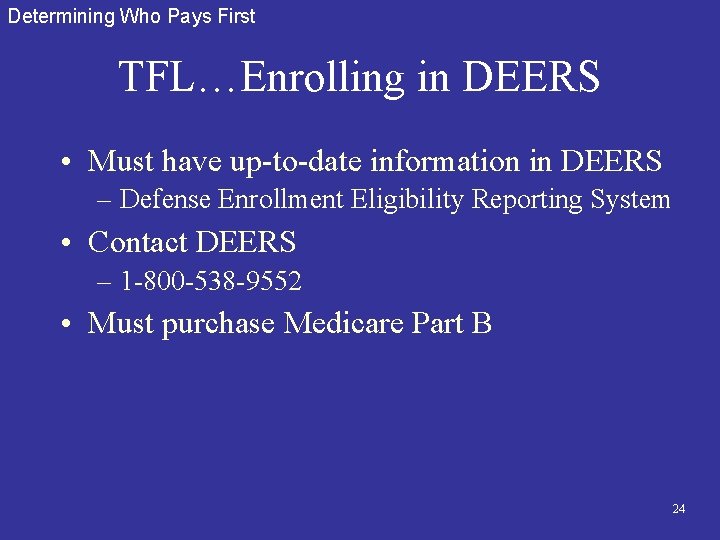 Determining Who Pays First

TFL…Enrolling in DEERS

• Must have up-to-date information in DEERS
– Defense Enrollment Eligibility Reporting System
• Contact DEERS
– 1-800-538-9552
• Must purchase Medicare Part B

24